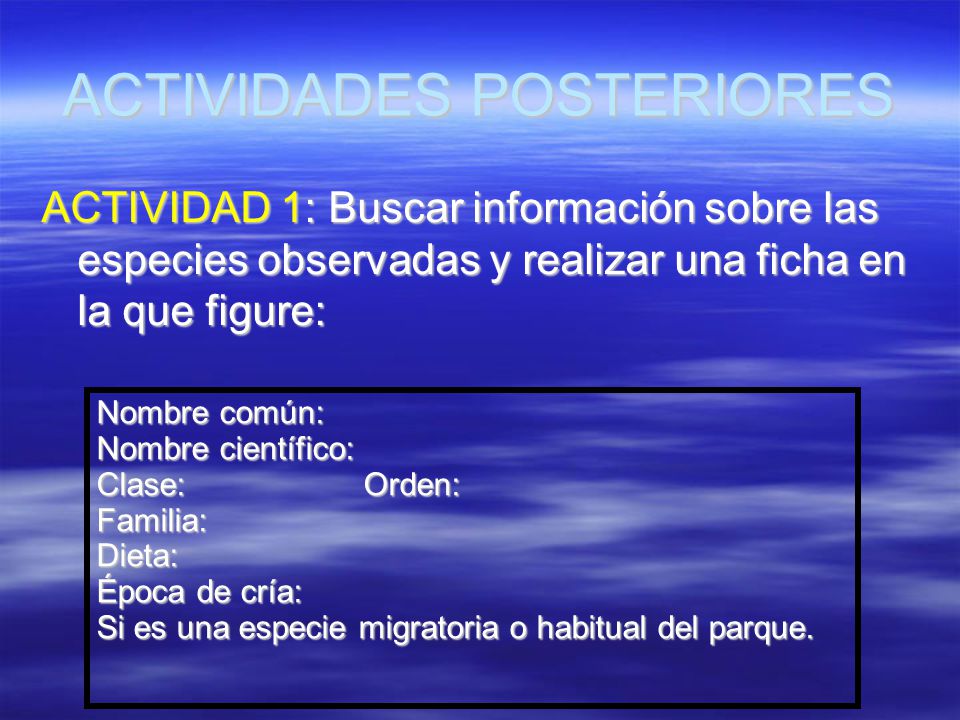 ACTIVIDADES POSTERIORES

ACTIVIDAD 1: Buscar información sobre las especies observadas y realizar una ficha en la que figure:

Nombre común:
Nombre científico:
Clase: Orden:
Familia:
Dieta:
Época de cría:
Si es una especie migratoria o habitual del parque.